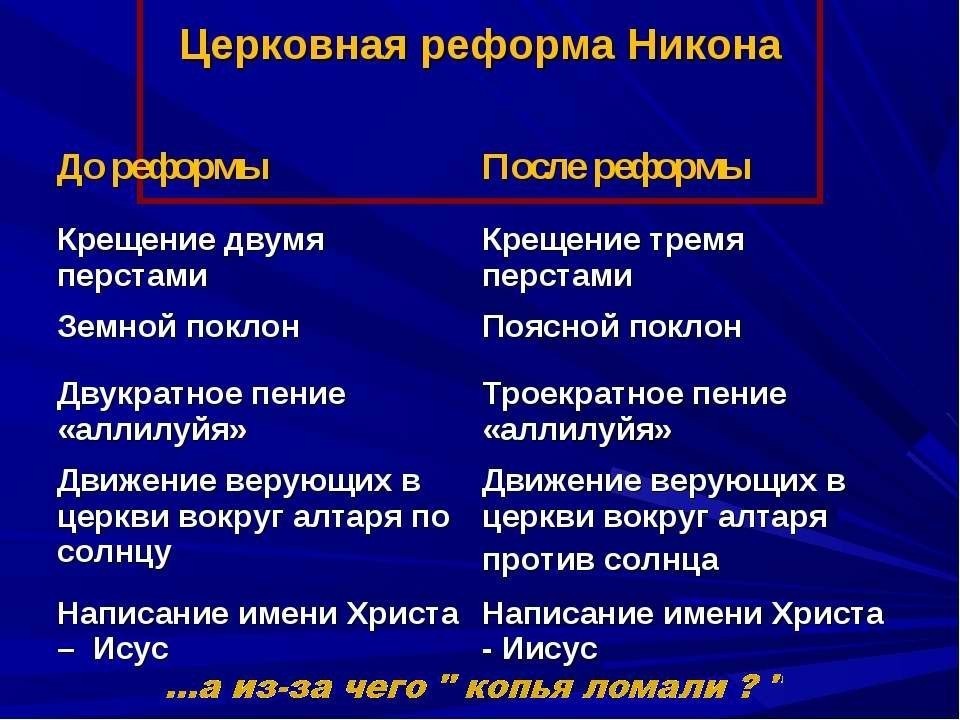 Церковная реформа Никона

| До реформы | После реформы |
|---|---|
| Крещение двумя перстами | Крещение тремя перстами |
| Земной поклон | Поясной поклон |
| Двукратное пение «аллилуйя» | Троекратное пение «аллилуйя» |
| Движение верующих в церкви вокруг алтаря по солнцу | Движение верующих в церкви вокруг алтаря против солнца |
| Написание имени Христа – Исус | Написание имени Христа - Иисус |

...а из-за чего " копья ломали ? "